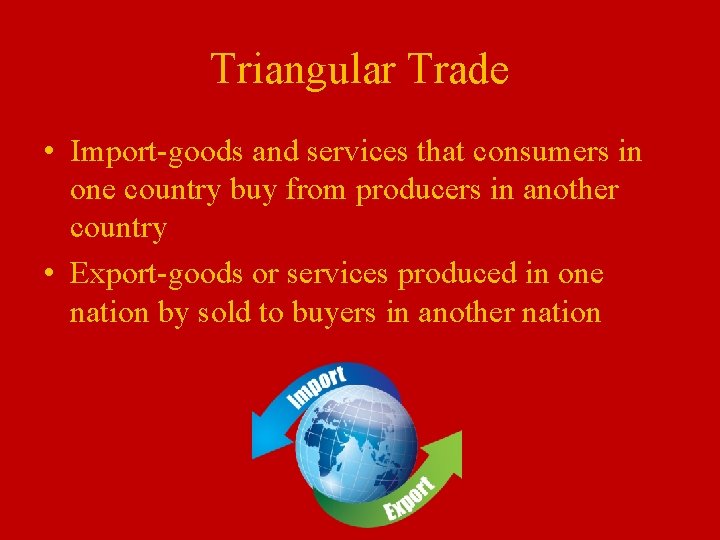 Triangular Trade

• Import-goods and services that consumers in one country buy from producers in another country
• Export-goods or services produced in one nation by sold to buyers in another nation

Import

Export